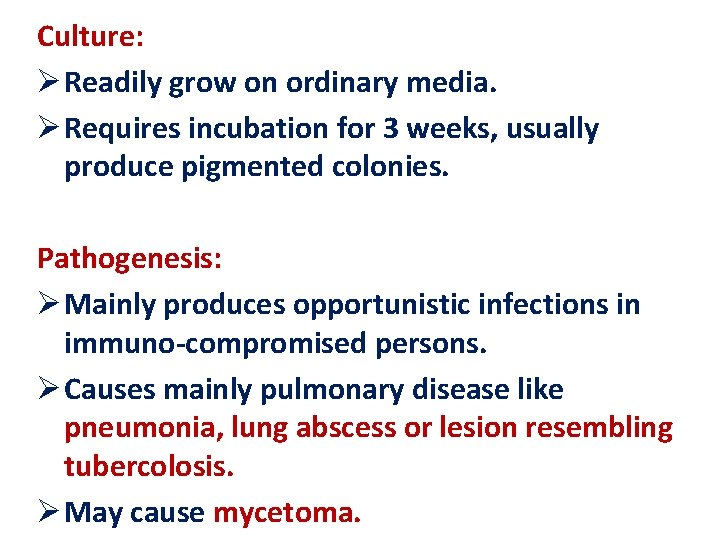 Culture:
➢ Readily grow on ordinary media.
➢ Requires incubation for 3 weeks, usually produce pigmented colonies.

Pathogenesis:
➢ Mainly produces opportunistic infections in immuno-compromised persons.
➢ Causes mainly pulmonary disease like pneumonia, lung abscess or lesion resembling tubercolosis.
➢ May cause mycetoma.